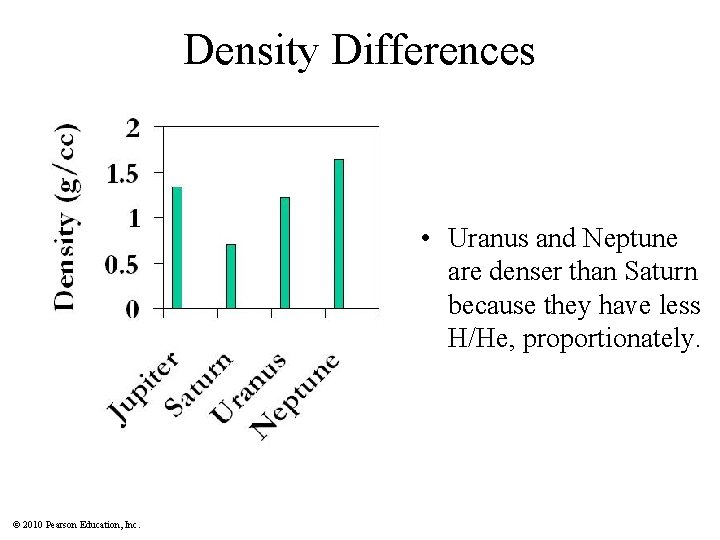 Density Differences

Density (g/cc)
2
1.5
1
0.5
0

Jupiter
Saturn
Uranus
Neptune

• Uranus and Neptune are denser than Saturn because they have less H/He, proportionately.

© 2010 Pearson Education, Inc.